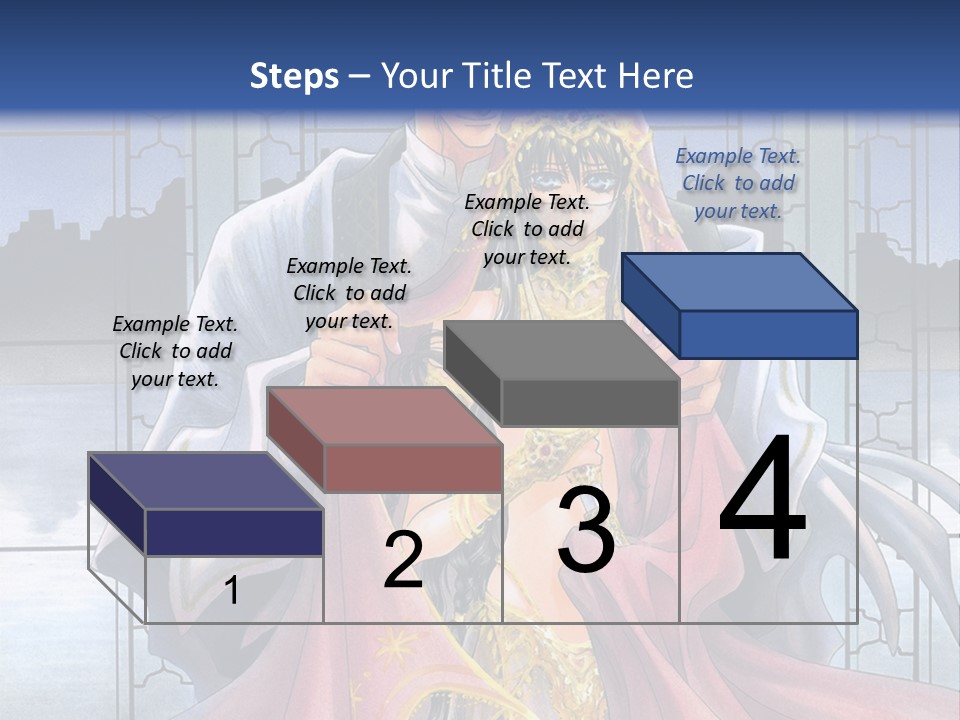 Steps – Your Title Text Here

Example Text. Click to add your text.

Example Text. Click to add your text.

Example Text. Click to add your text.

Example Text. Click to add your text.

1

2

3

4